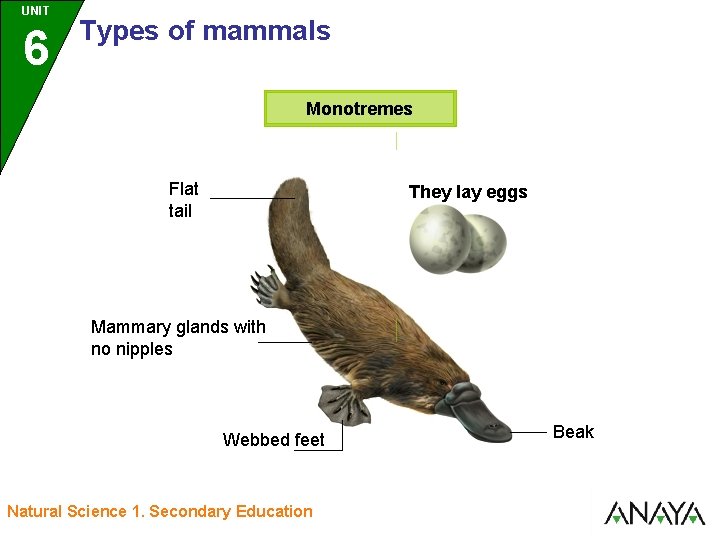 UNIT
6
Types of mammals

Monotremes

Flat tail

They lay eggs

Mammary glands with no nipples

Webbed feet

Beak

Natural Science 1. Secondary Education

ANAYA